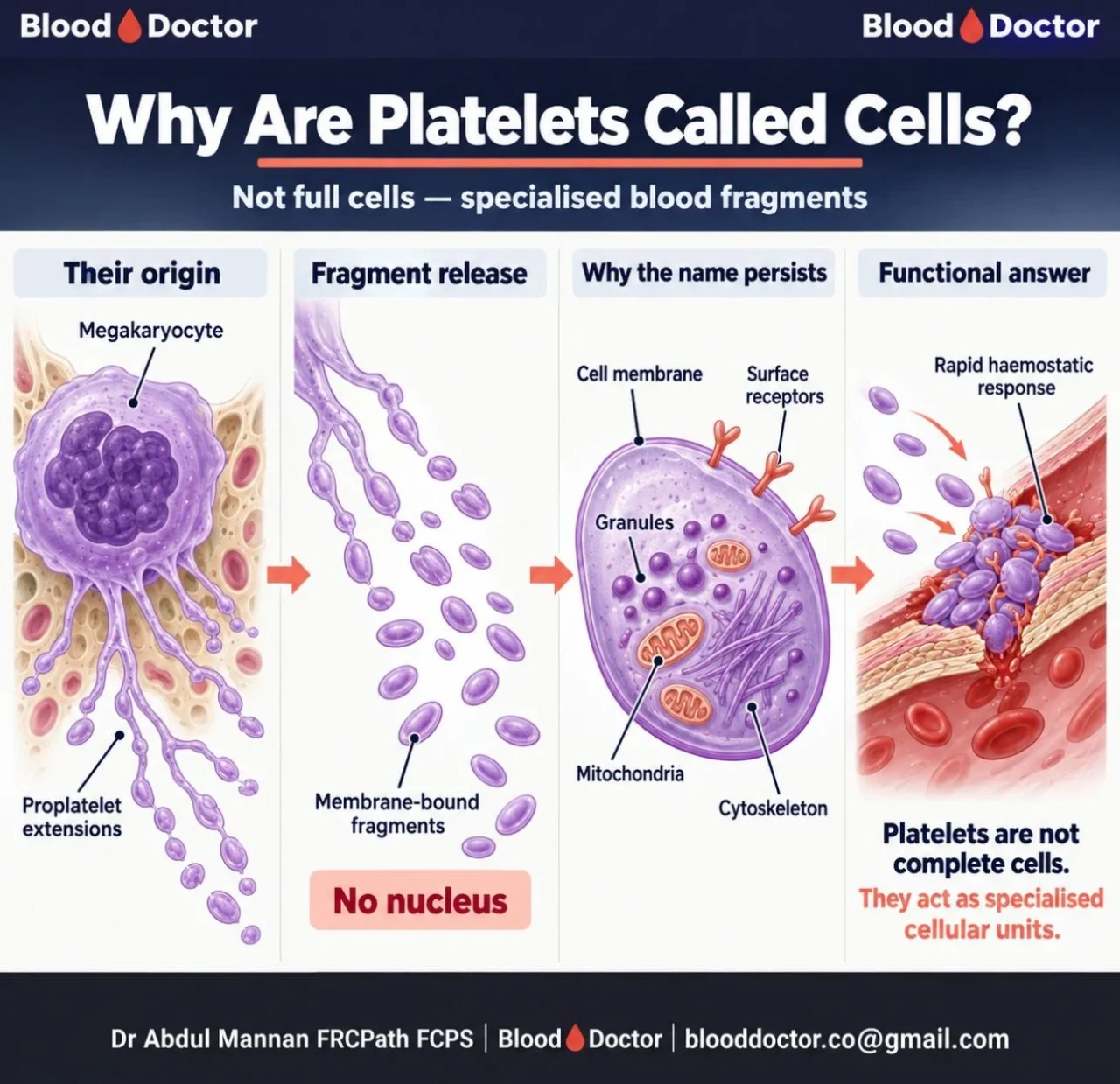 Blood Doctor

Blood Doctor

Why Are Platelets Called Cells?

Not full cells — specialised blood fragments

Their origin

Megakaryocyte

Proplatelet extensions

Fragment release

Membrane-bound fragments

No nucleus

Why the name persists

Cell membrane

Surface receptors

Granules

Mitochondria

Cytoskeleton

Functional answer

Rapid haemostatic response

Platelets are not complete cells.

They act as specialised cellular units.

Dr Abdul Mannan FRCPath FCPS | Blood Doctor | blooddoctor.co@gmail.com